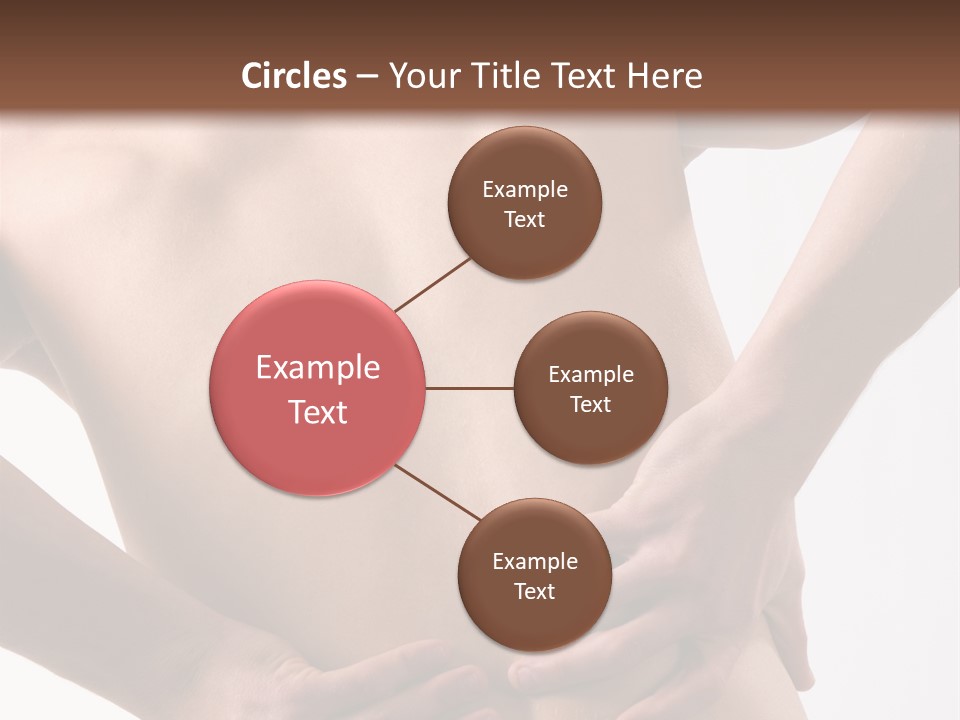 Circles – Your Title Text Here

Example Text

Example Text

Example Text

Example Text